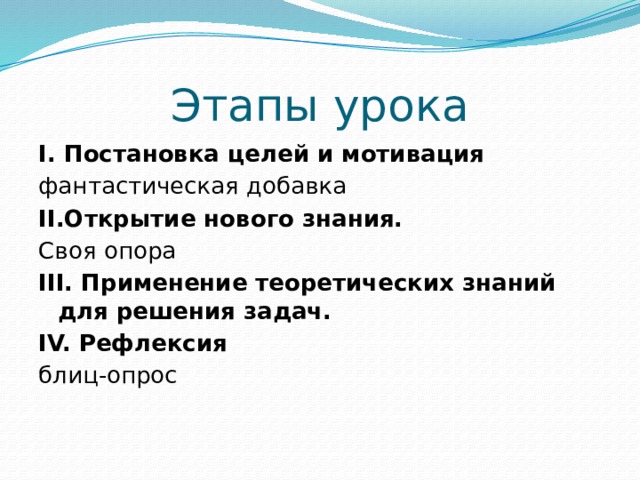 Этапы урока

I. Постановка целей и мотивация

фантастическая добавка

II.Открытие нового знания.

Своя опора

III. Применение теоретических знаний для решения задач.

IV. Рефлексия

блиц-опрос